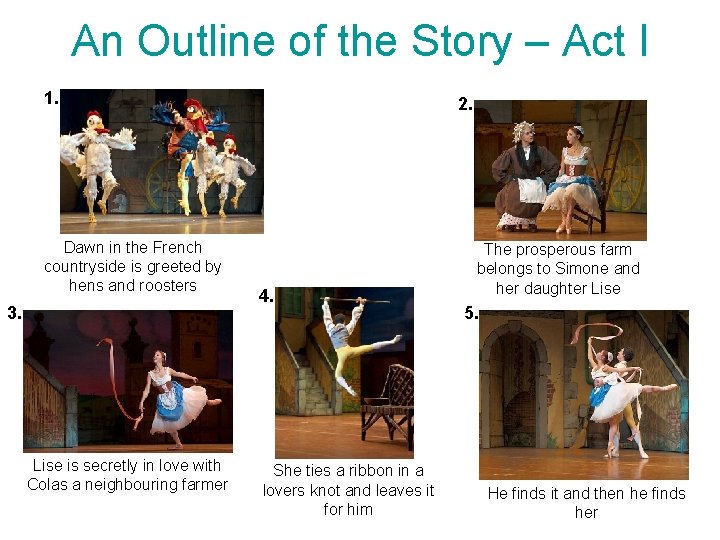 An Outline of the Story – Act I

1.

Dawn in the French countryside is greeted by hens and roosters

2.

The prosperous farm belongs to Simone and her daughter Lise

3.

Lise is secretly in love with Colas a neighbouring farmer

4.

She ties a ribbon in a lovers knot and leaves it for him

5.

He finds it and then he finds her